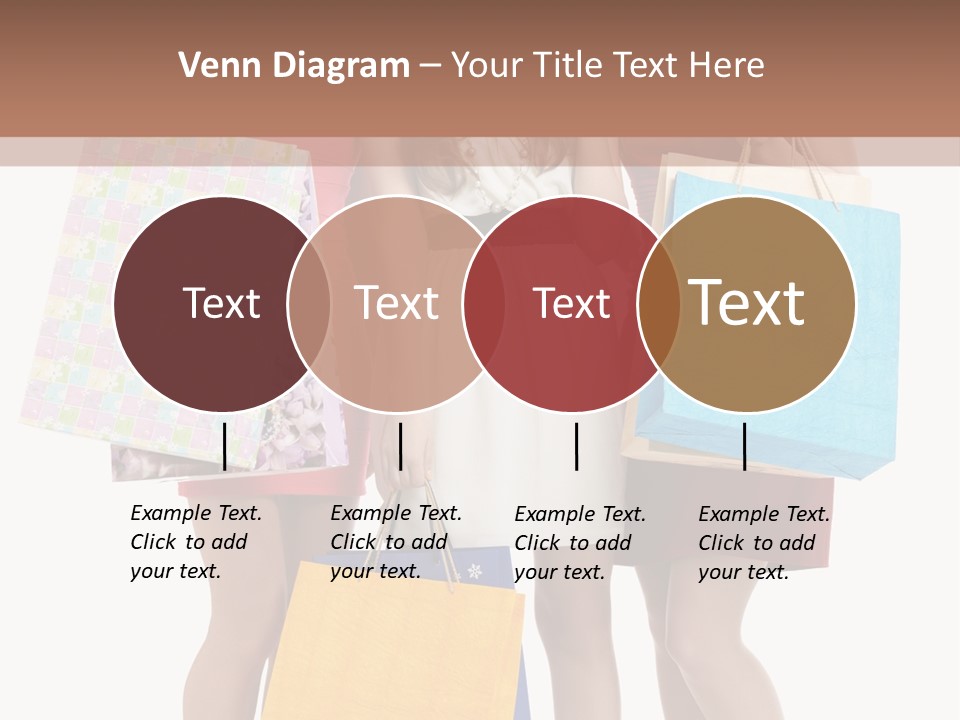 Venn Diagram – Your Title Text Here

Text

Text

Text

Text

Example Text. Click to add your text.

Example Text. Click to add your text.

Example Text. Click to add your text.

Example Text. Click to add your text.